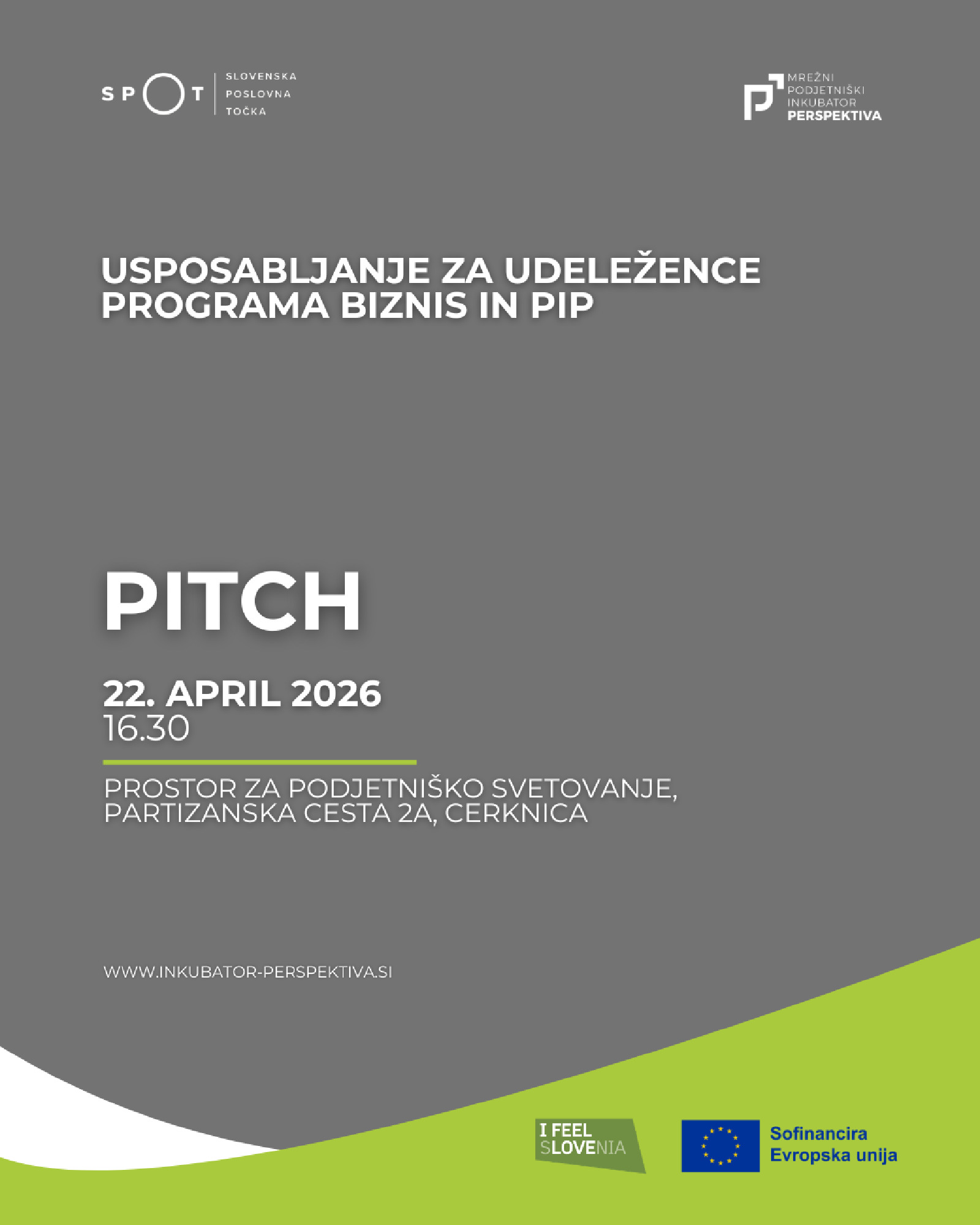 SPOT SLOVENSKA POSLOVNA TOČKA

MREŽNI PODJETNIŠKI INKUBATOR PERSPEKTIVA

USPOSABLJANJE ZA UDELEŽENCE PROGRAMA BIZNIS IN PIP

PITCH

22. APRIL 2026
16.30

PROSTOR ZA PODJETNIŠKO SVETOVANJE, PARTIZANSKA CESTA 2A, CERKNICA

WWW.INKUBATOR-PERSPEKTIVA.SI

I FEEL SLOVENIA

Sofinancira Evropska unija